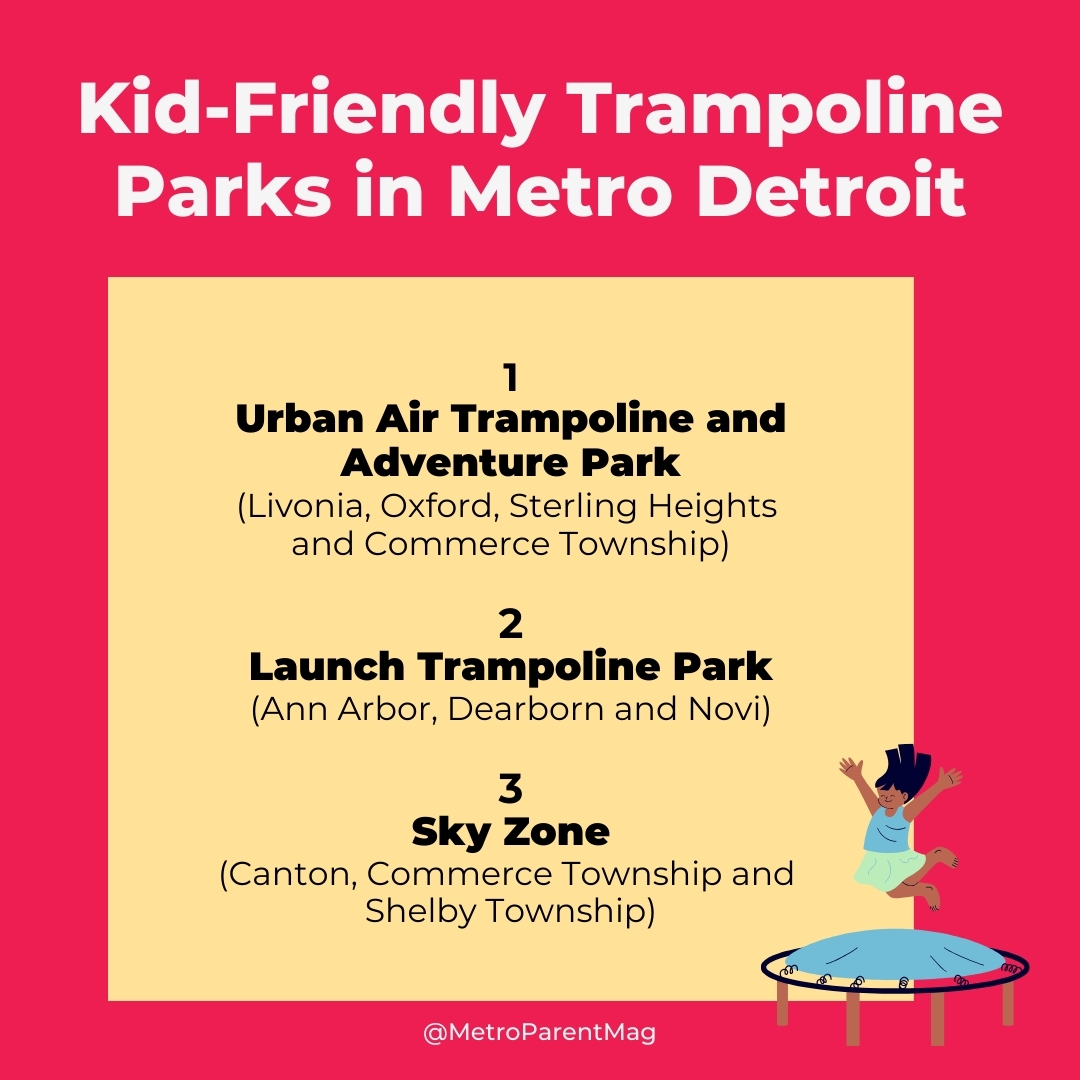 Kid-Friendly Trampoline Parks in Metro Detroit

1
Urban Air Trampoline and Adventure Park
(Livonia, Oxford, Sterling Heights and Commerce Township)

2
Launch Trampoline Park
(Ann Arbor, Dearborn and Novi)

3
Sky Zone
(Canton, Commerce Township and Shelby Township)

@MetroParentMag